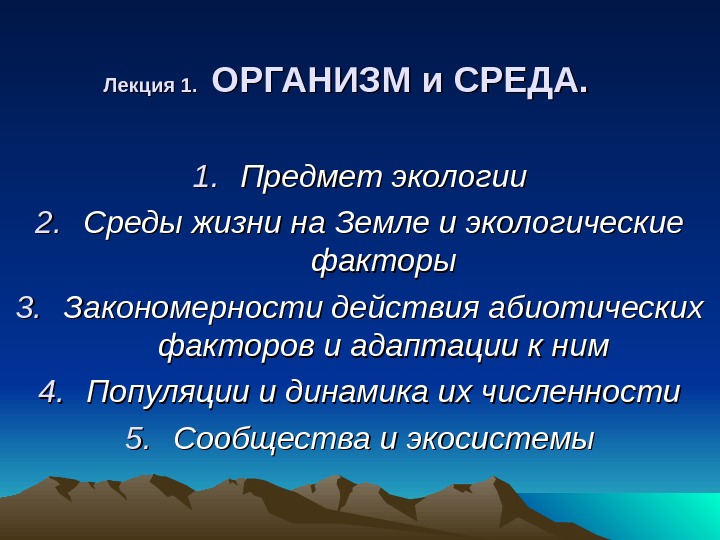 Лекция 1. ОРГАНИЗМ и СРЕДА.

1. Предмет экологии
2. Среды жизни на Земле и экологические факторы
3. Закономерности действия абиотических факторов и адаптации к ним
4. Популяции и динамика их численности
5. Сообщества и экосистемы